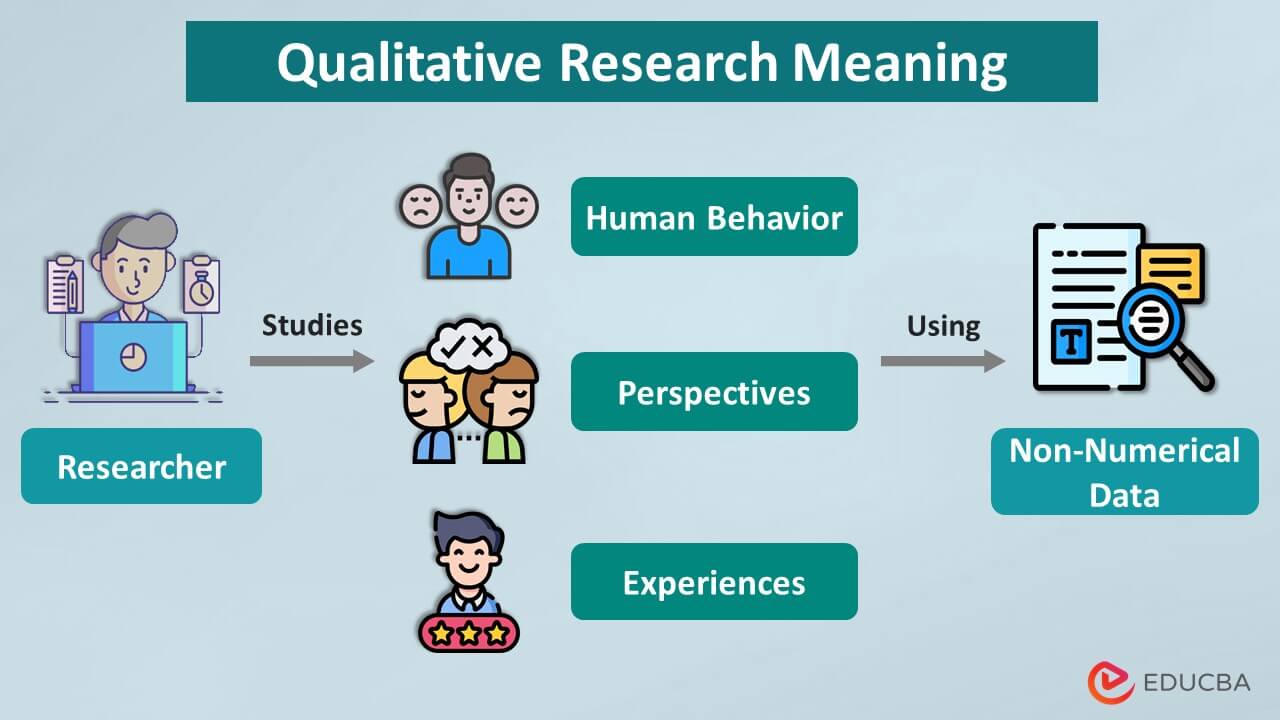 Qualitative Research Meaning

Researcher

Studies

Human Behavior

Perspectives

Experiences

Using

T

Non-Numerical Data

EDUCBA